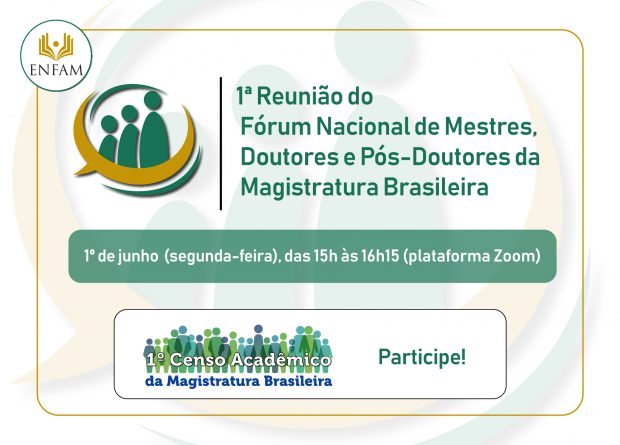 ENFAM

1ª Reunião do Fórum Nacional de Mestres, Doutores e Pós-Doutores da Magistratura Brasileira

1º de junho (segunda-feira), das 15h às 16h15 (plataforma Zoom)

1º Censo Acadêmico da Magistratura Brasileira

Participe!